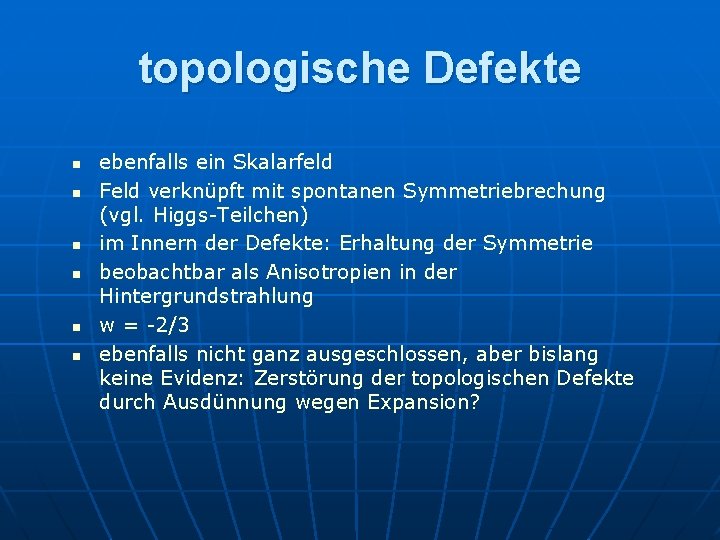 topologische Defekte

- ebenfalls ein Skalarfeld
- Feld verknüpft mit spontanen Symmetriebrechung (vgl. Higgs-Teilchen)
- im Innern der Defekte: Erhaltung der Symmetrie
- beobachtbar als Anisotropien in der Hintergrundstrahlung
- w = -2/3
- ebenfalls nicht ganz ausgeschlossen, aber bislang keine Evidenz: Zerstörung der topologischen Defekte durch Ausdünnung wegen Expansion?